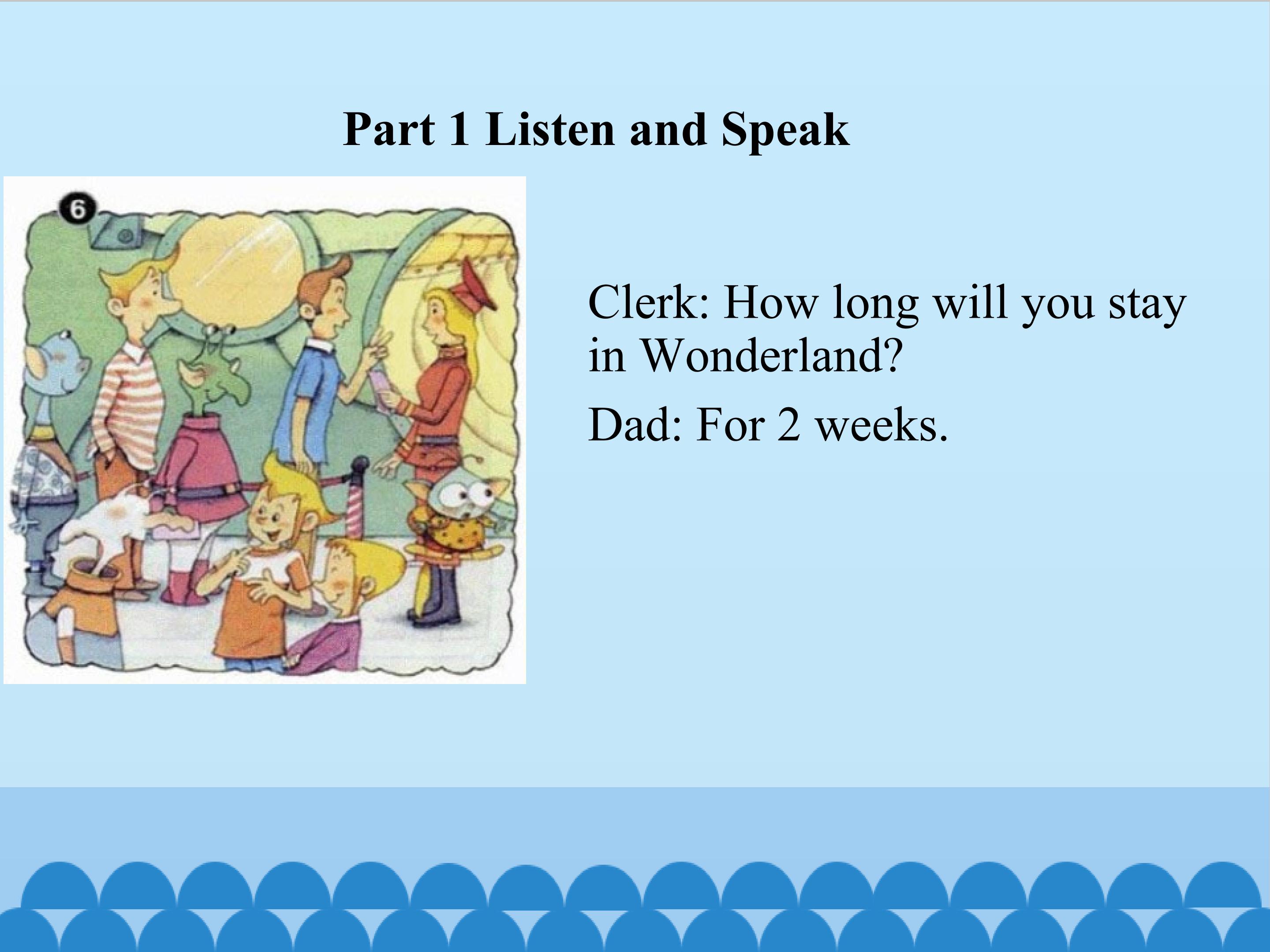 Part 1 Listen and Speak

6

Clerk: How long will you stay in Wonderland?

Dad: For 2 weeks.